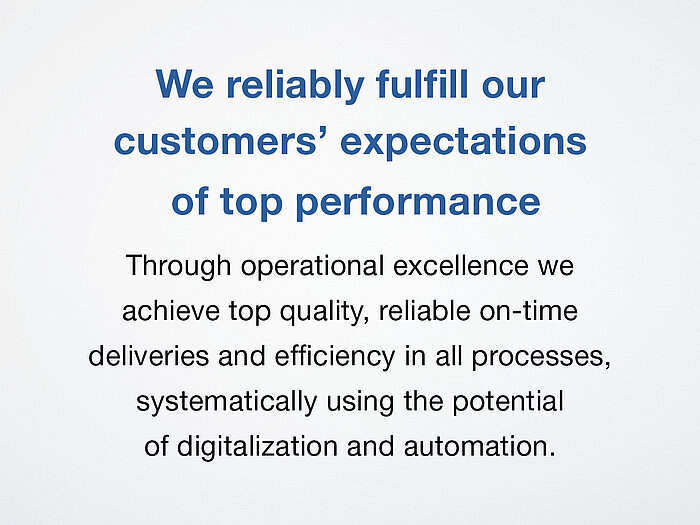 We reliably fulfill our customers’ expectations of top performance

Through operational excellence we achieve top quality, reliable on-time deliveries and efficiency in all processes, systematically using the potential of digitalization and automation.